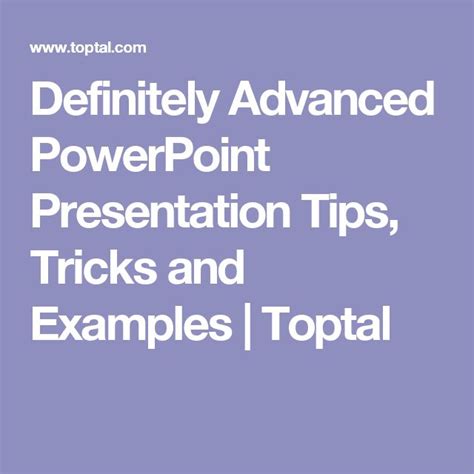 www.toptal.com

Definitely Advanced PowerPoint Presentation Tips, Tricks and Examples | Toptal